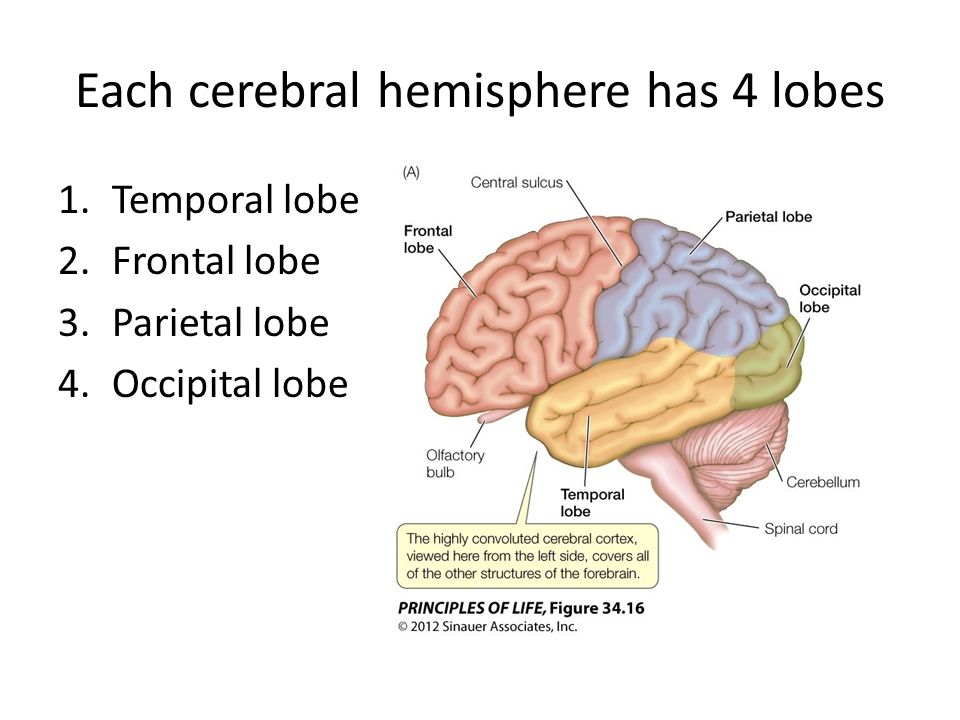 Each cerebral hemisphere has 4 lobes

1. Temporal lobe
2. Frontal lobe
3. Parietal lobe
4. Occipital lobe

(A)

Central sulcus

Frontal lobe

Parietal lobe

Occipital lobe

Olfactory bulb

Temporal lobe

Cerebellum

Spinal cord

The highly convoluted cerebral cortex, viewed here from the left side, covers all of the other structures of the forebrain.

PRINCIPLES OF LIFE, Figure 34.16
© 2012 Sinauer Associates, Inc.